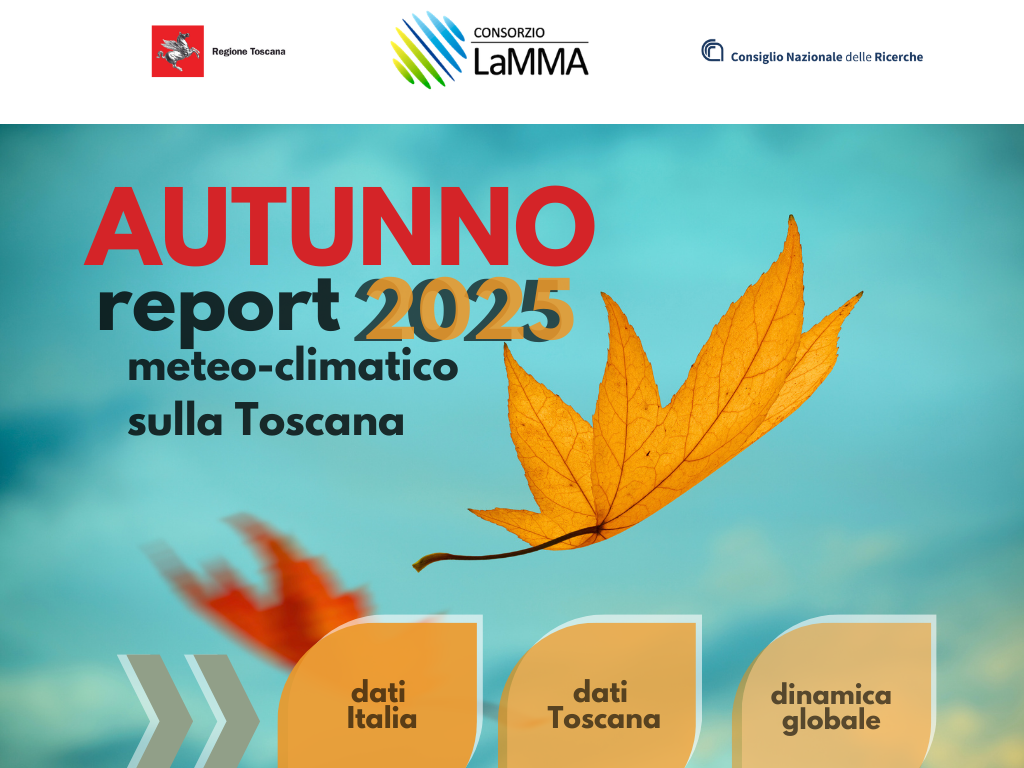 Regione Toscana

CONSORZIO
LaMMA

Consiglio Nazionale delle Ricerche

AUTUNNO
report 2025
meteo-climatico
sulla Toscana

dati
Italia

dati
Toscana

dinamica
globale